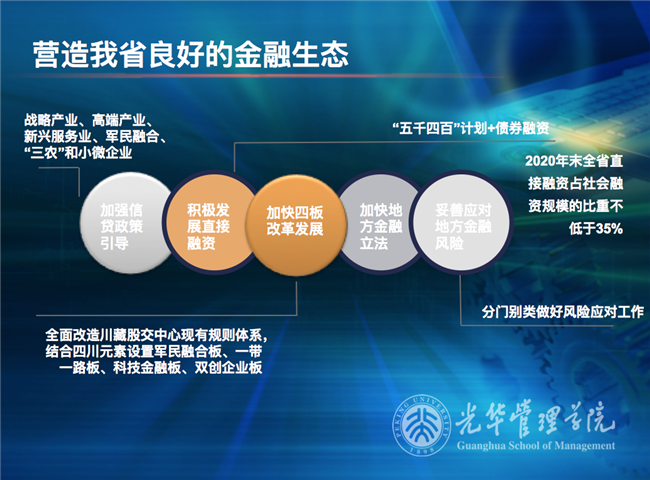 营造我省良好的金融生态

战略产业、高端产业、新兴服务业、军民融合、“三农”和小微企业

“五千四百”计划+债券融资

2020年末全省直接融资占社会融资规模的比重不低于35%

加强信贷政策引导

积极发展直接融资

加快四板改革发展

加快地方金融立法

妥善应对地方金融风险

分门别类做好风险应对工作

全面改造川藏股交中心现有规则体系，结合四川元素设置军民融合板、一带一路板、科技金融板、双创企业板

PEKING UNIVERSITY 1898

光华管理学院
Guanghua School of Management